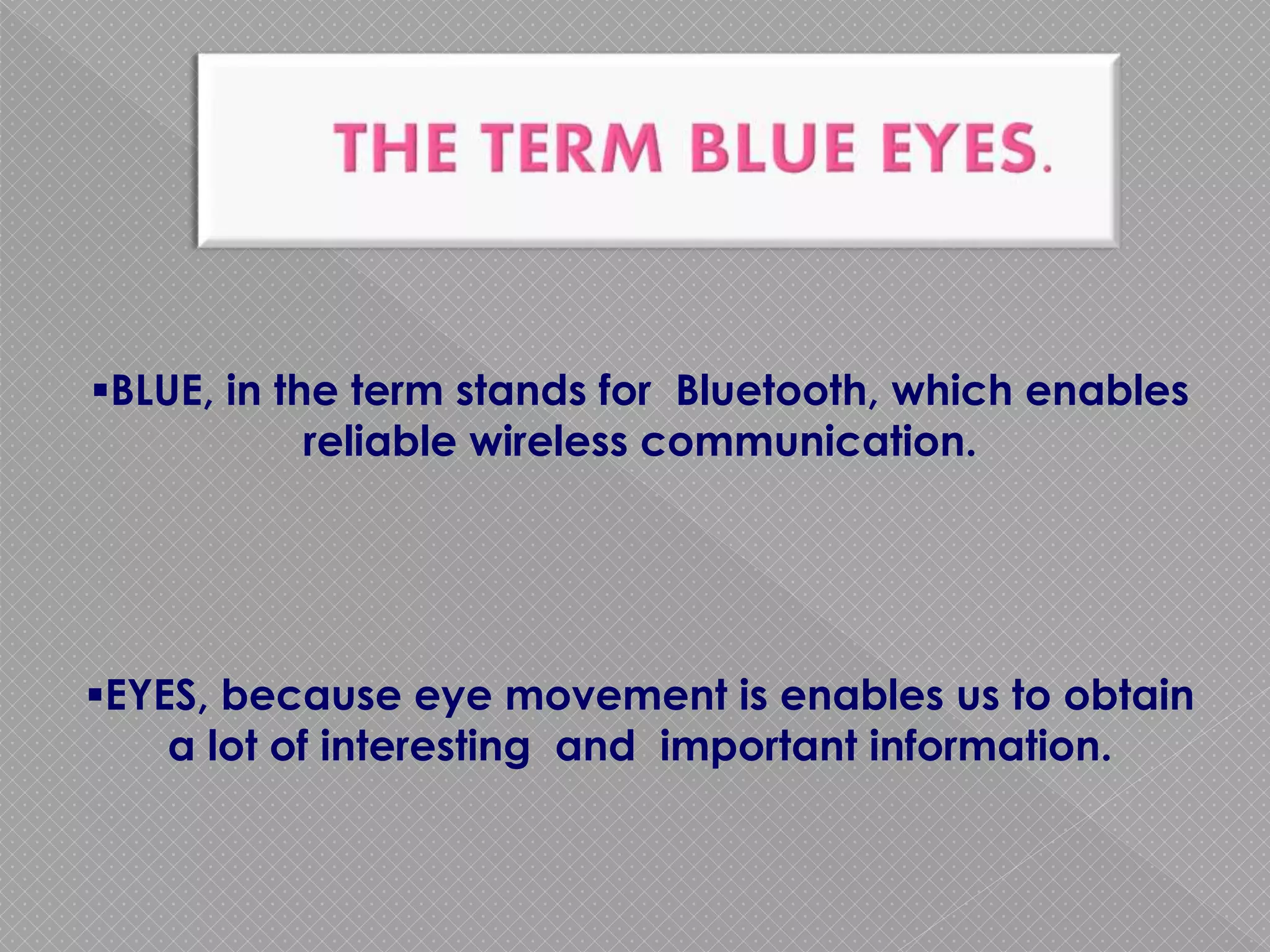 THE TERM BLUE EYES.

▪BLUE, in the term stands for Bluetooth, which enables reliable wireless communication.

▪EYES, because eye movement is enables us to obtain a lot of interesting and important information.